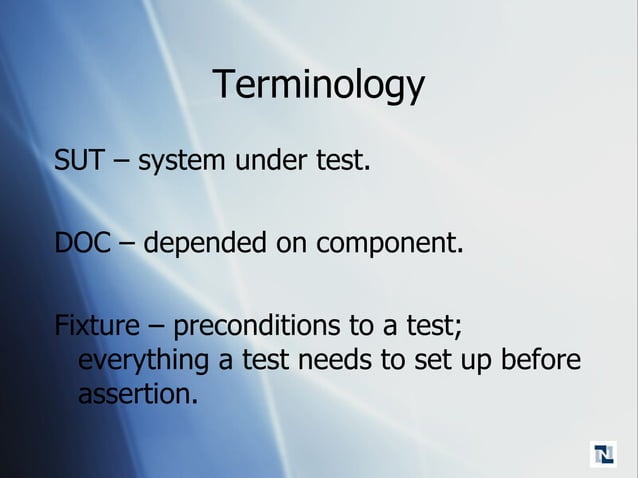 Terminology

SUT – system under test.

DOC – depended on component.

Fixture – preconditions to a test; everything a test needs to set up before assertion.